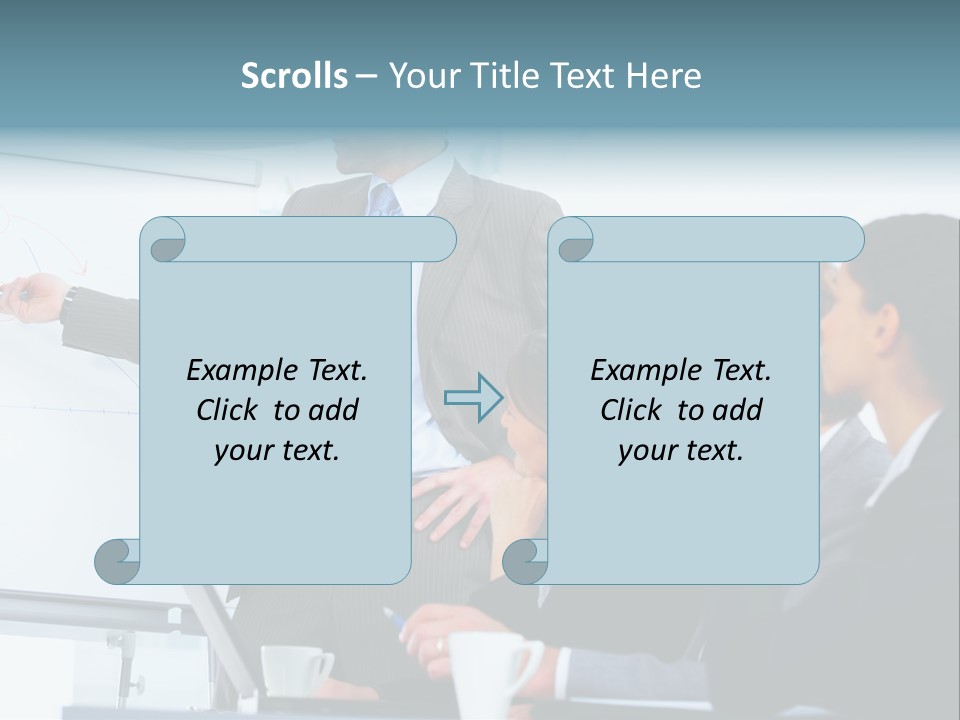 Scrolls – Your Title Text Here

Example Text. Click to add your text.

Example Text. Click to add your text.